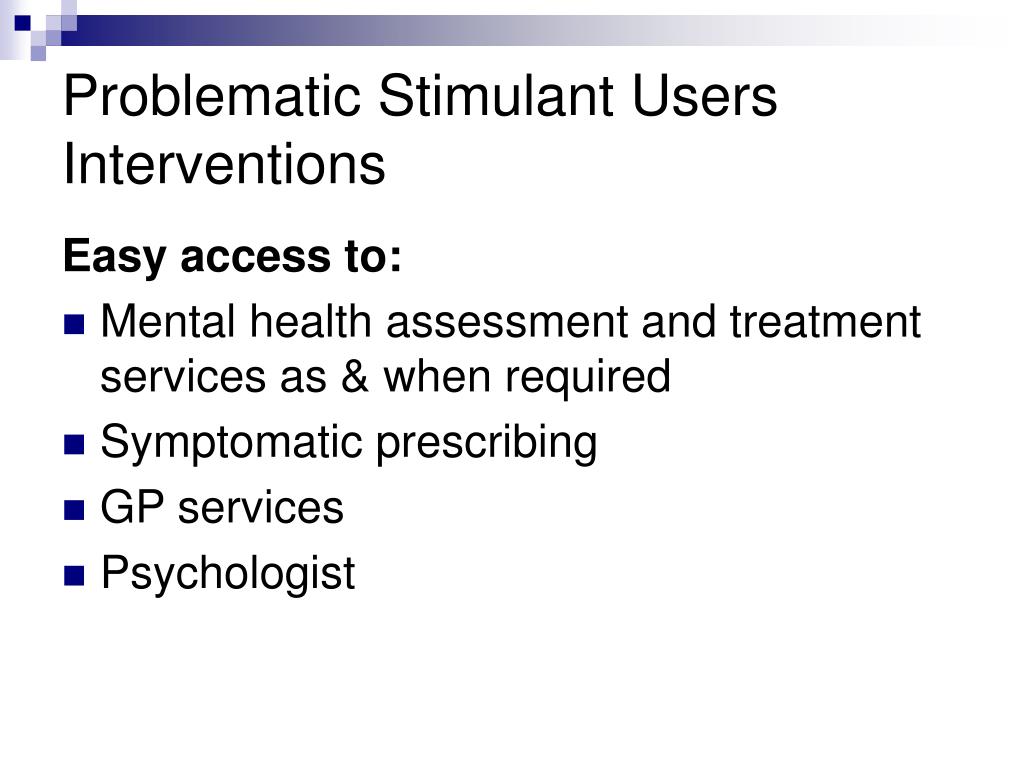 Problematic Stimulant Users Interventions

Easy access to:

- Mental health assessment and treatment services as & when required
- Symptomatic prescribing
- GP services
- Psychologist